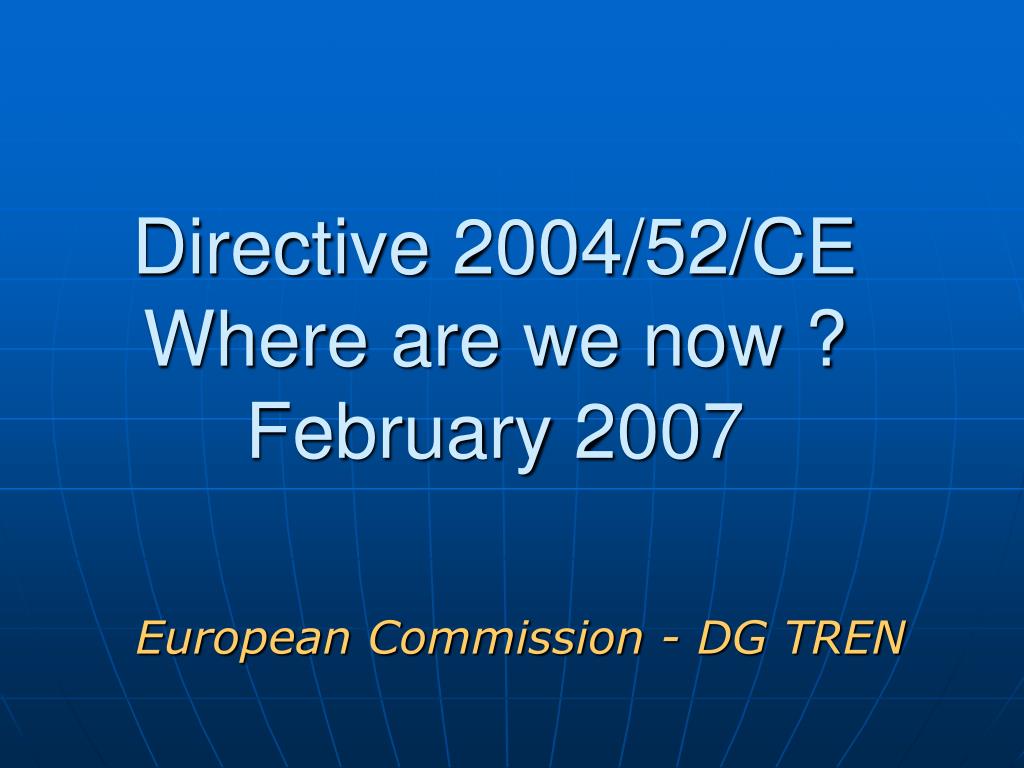 Directive 2004/52/CE
Where are we now ?
February 2007

European Commission - DG TREN